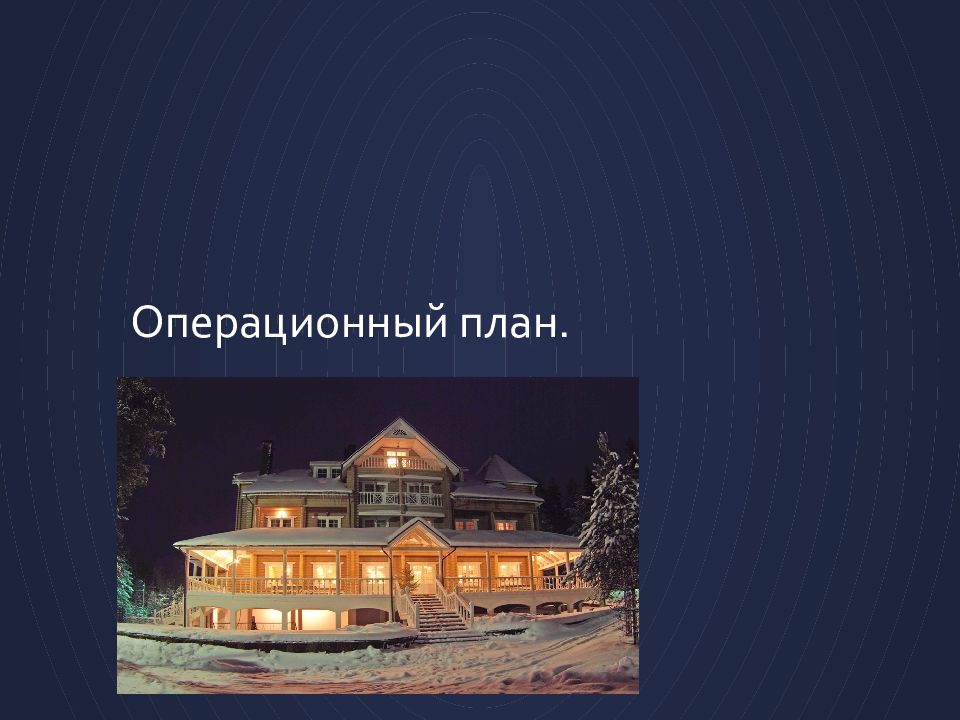 Операционный план.